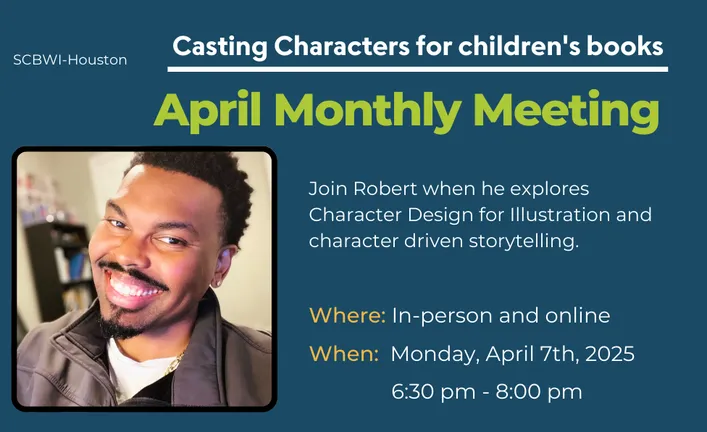 SCBWI-Houston

Casting Characters for children's books

April Monthly Meeting

Join Robert when he explores Character Design for Illustration and character driven storytelling.

Where: In-person and online

When: Monday, April 7th, 2025

6:30 pm - 8:00 pm